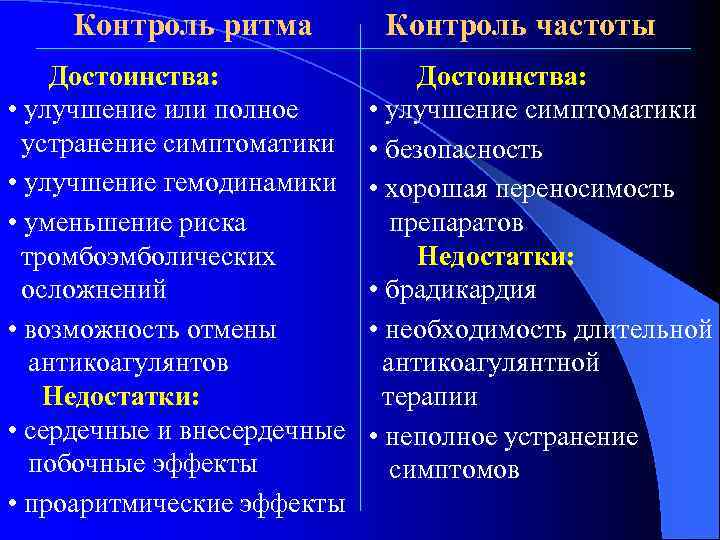 Контроль ритма

Достоинства:
• улучшение или полное устранение симптоматики
• улучшение гемодинамики
• уменьшение риска тромбоэмболических осложнений
• возможность отмены антикоагулянтов

Недостатки:
• сердечные и внесердечные побочные эффекты
• проаритмические эффекты

Контроль частоты

Достоинства:
• улучшение симптоматики
• безопасность
• хорошая переносимость препаратов

Недостатки:
• брадикардия
• необходимость длительной антикоагулянтной терапии
• неполное устранение симптомов